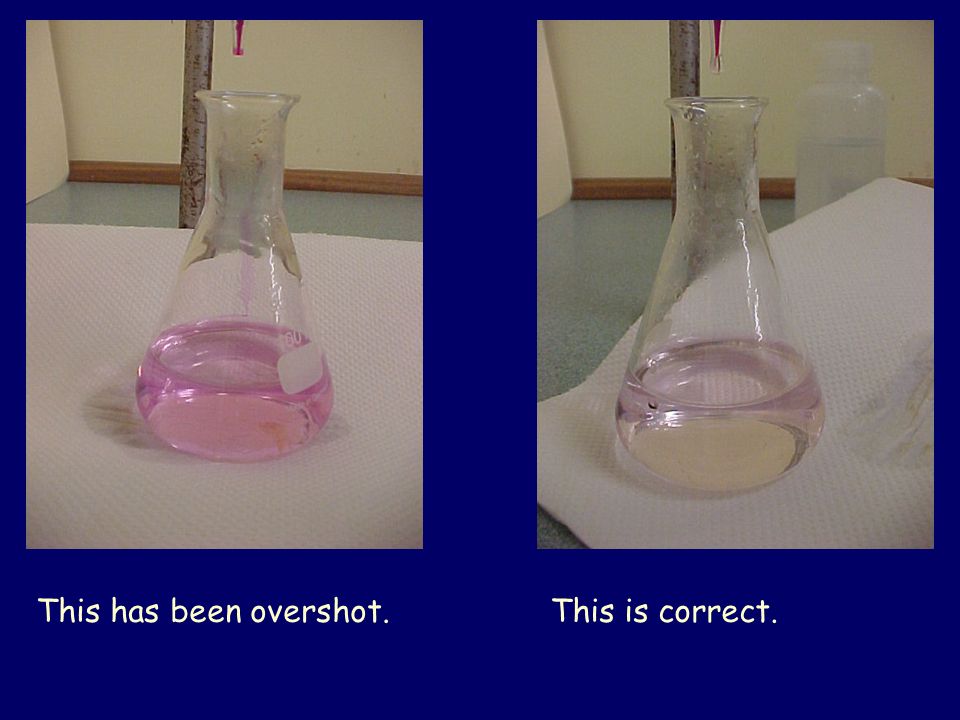 This has been overshot.

This is correct.